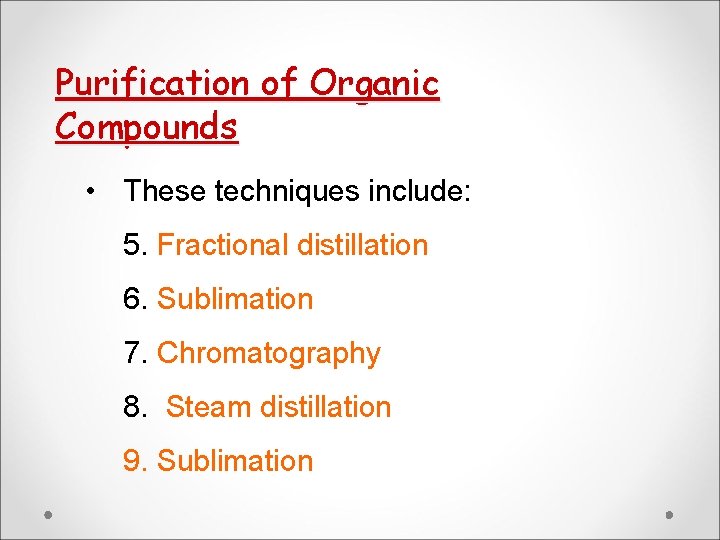 Purification of Organic Compounds

• These techniques include:

5. Fractional distillation

6. Sublimation

7. Chromatography

8. Steam distillation

9. Sublimation